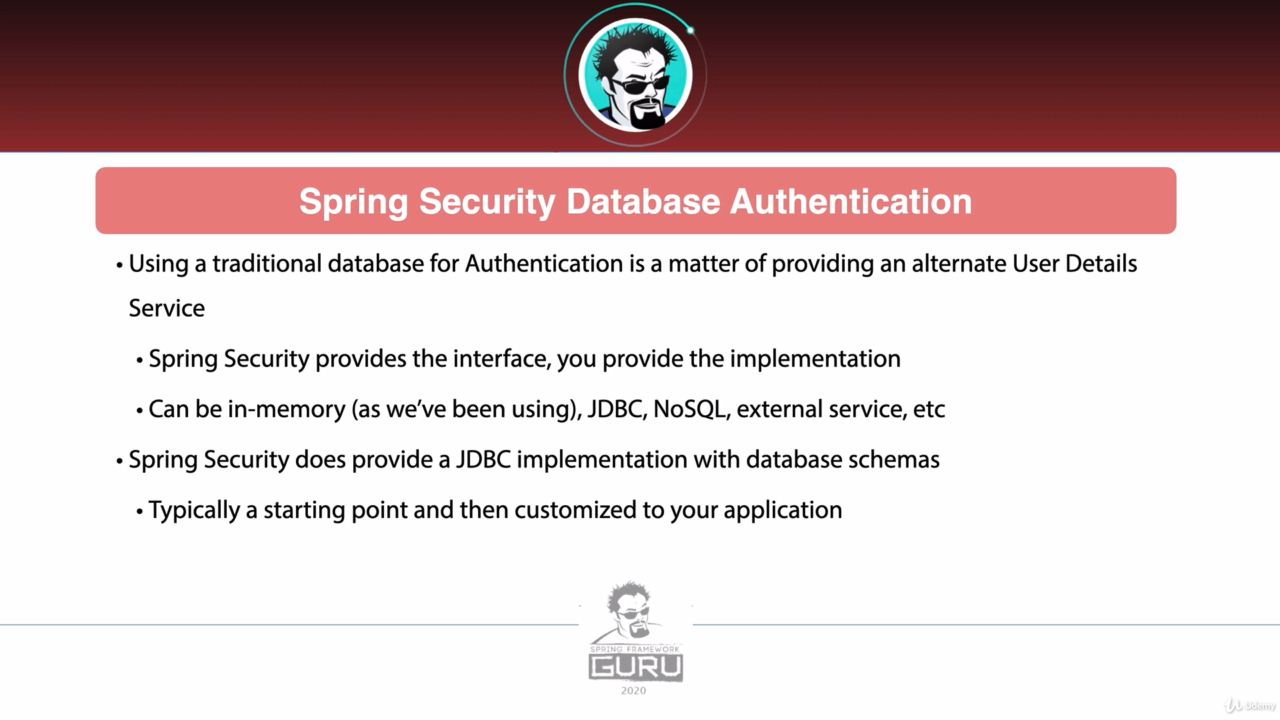 Spring Security Database Authentication

• Using a traditional database for Authentication is a matter of providing an alternate User Details Service

• Spring Security provides the interface, you provide the implementation

• Can be in-memory (as we've been using), JDBC, NoSQL, external service, etc

• Spring Security does provide a JDBC implementation with database schemas

• Typically a starting point and then customized to your application

SPRING FRAMEWORK
GURU
2020

Udemy